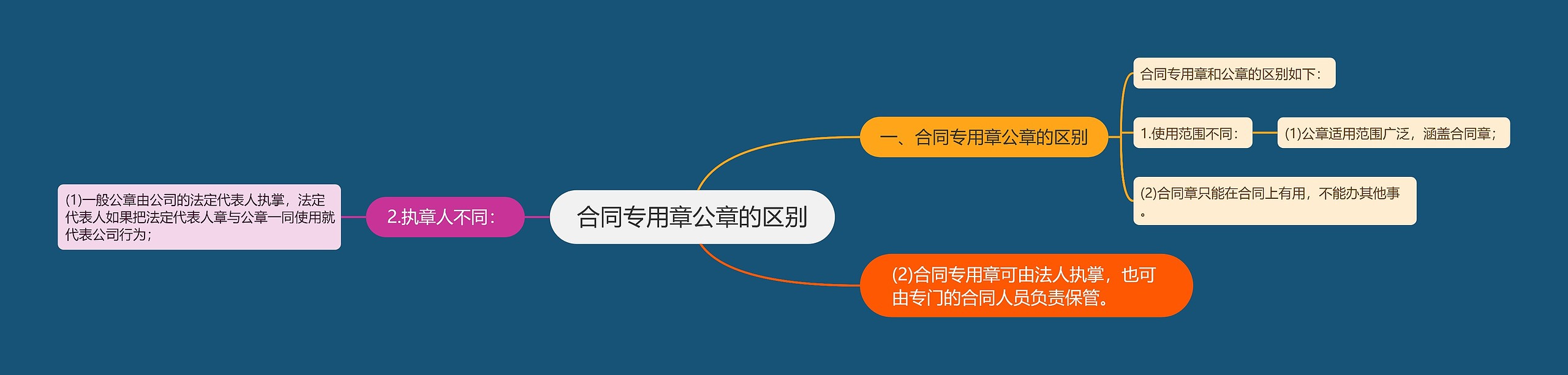 合同专用章公章的区别

一、合同专用章公章的区别

合同专用章和公章的区别如下：

1.使用范围不同：

(1)公章适用范围广泛，涵盖合同章；

(2)合同章只能在合同上有用，不能办其他事。

(2)合同专用章可由法人执掌，也可由专门的合同人员负责保管。

2.执章人不同：

(1)一般公章由公司的法定代表人执掌，法定代表人如果把法定代表人章与公章一同使用就代表公司行为；